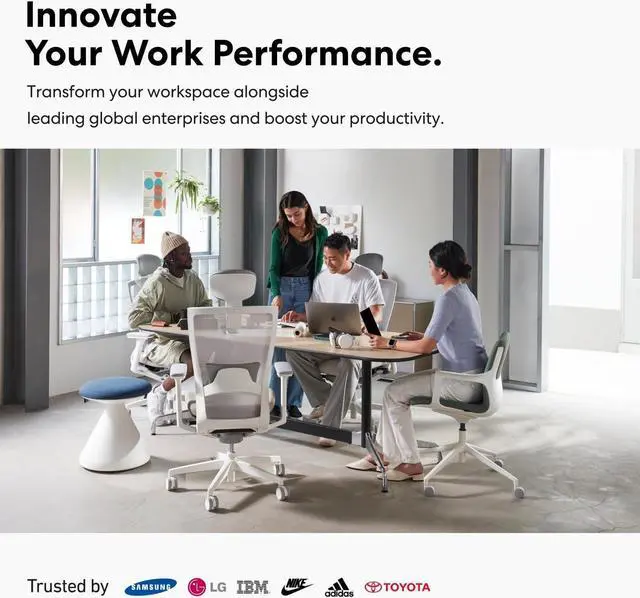 Innovate
Your Work Performance.

Transform your workspace alongside leading global enterprises and boost your productivity.

Trusted by SAMSUNG LG IBM NIKE adidas TOYOTA